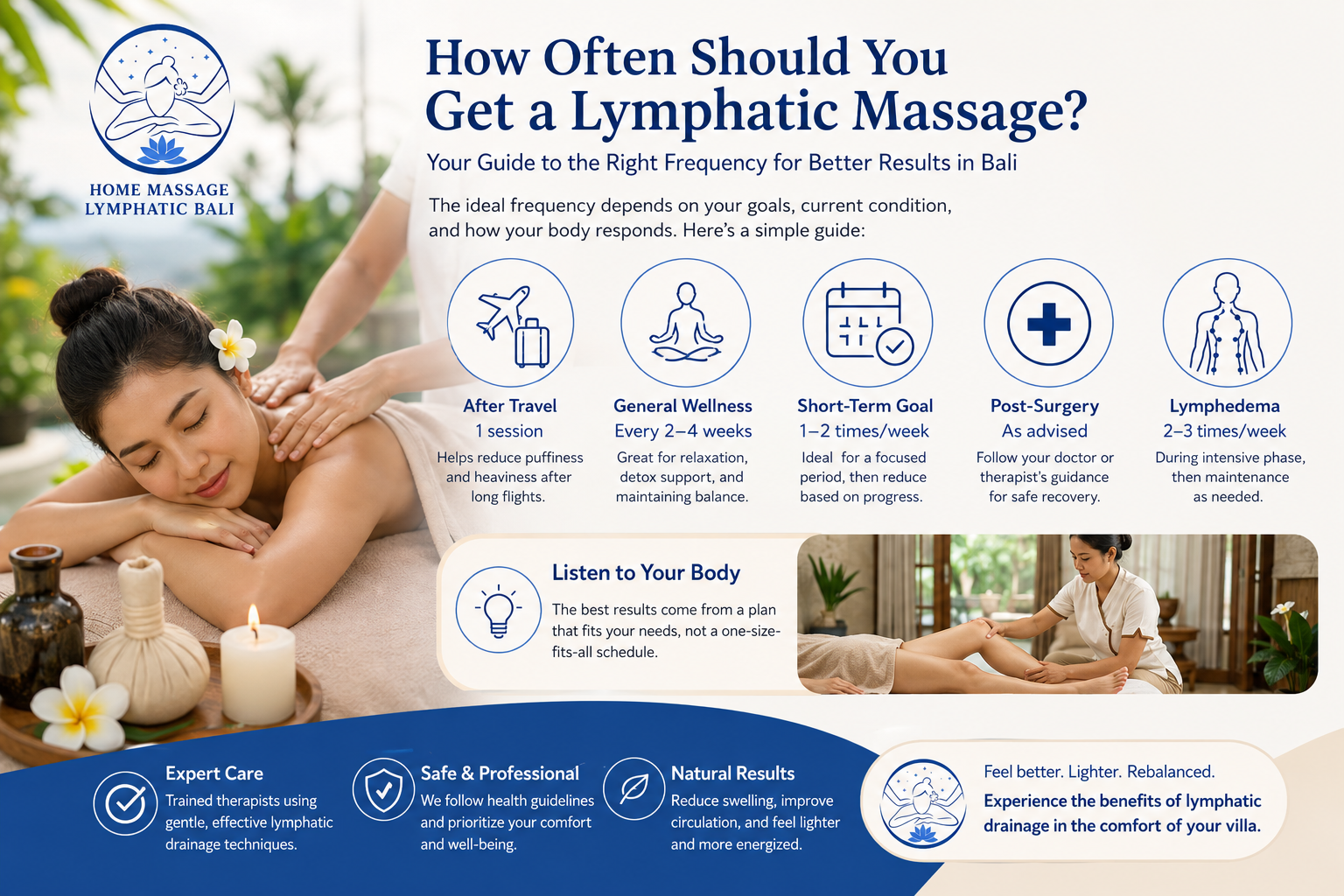 HOME MASSAGE LYMPHATIC BALI

How Often Should You Get a Lymphatic Massage?

Your Guide to the Right Frequency for Better Results in Bali

The ideal frequency depends on your goals, current condition, and how your body responds. Here's a simple guide:

After Travel
1 session
Helps reduce puffiness and heaviness after long flights.

General Wellness
Every 2–4 weeks
Great for relaxation, detox support, and maintaining balance.

Short-Term Goal
1–2 times/week
Ideal for a focused period, then reduce based on progress.

Post-Surgery
As advised
Follow your doctor or therapist's guidance for safe recovery.

Lymphedema
2–3 times/week
During intensive phase, then maintenance as needed.

Listen to Your Body
The best results come from a plan that fits your needs, not a one-size-fits-all schedule.

Expert Care
Trained therapists using gentle, effective lymphatic drainage techniques.

Safe & Professional
We follow health guidelines and prioritize your comfort and well-being.

Natural Results
Reduce swelling, improve circulation, and feel lighter and more energized.

Feel better. Lighter. Rebalanced.
Experience the benefits of lymphatic drainage in the comfort of your villa.